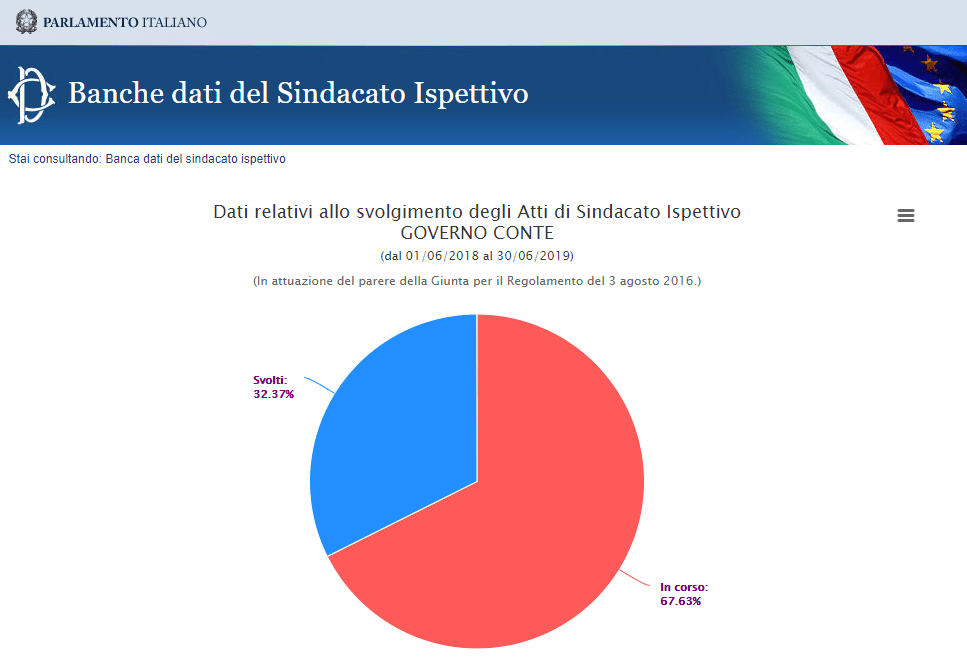 PARLAMENTO ITALIANO

Banche dati del Sindacato Ispettivo

Stai consultando: Banca dati del sindacato ispettivo

Dati relativi allo svolgimento degli Atti di Sindacato Ispettivo
GOVERNO CONTE
(dal 01/06/2018 al 30/06/2019)

(In attuazione del parere della Giunta per il Regolamento del 3 agosto 2016.)

Svolti:
32.37%

In corso:
67.63%